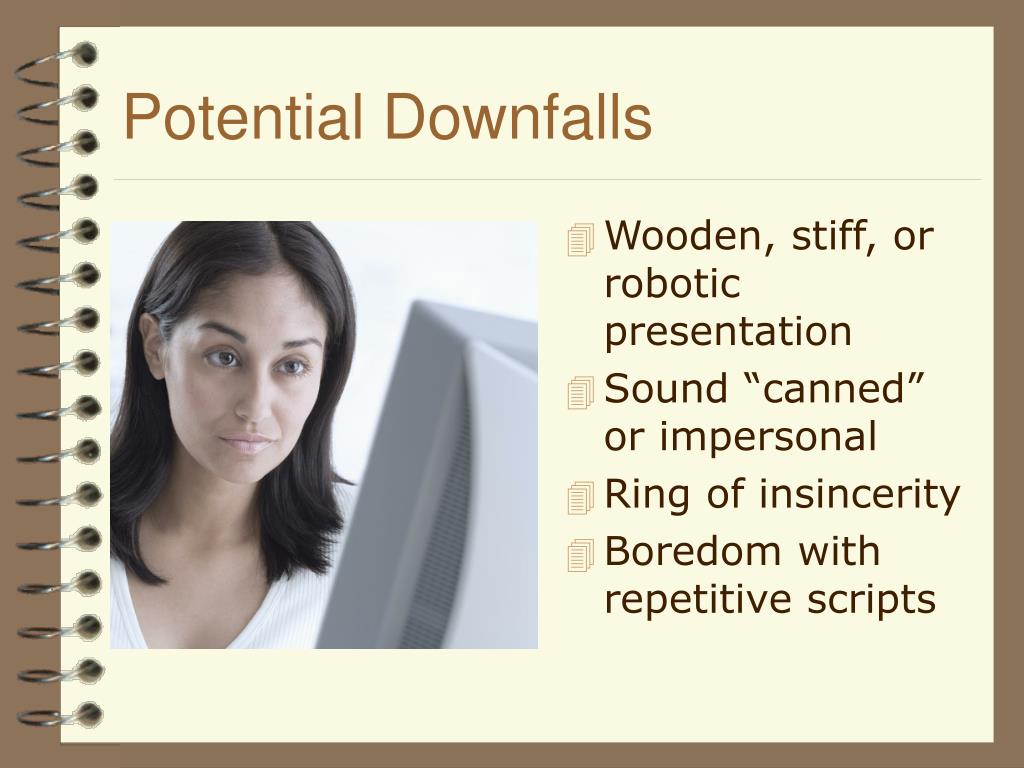 Potential Downfalls

Wooden, stiff, or robotic presentation
Sound “canned” or impersonal
Ring of insincerity
Boredom with repetitive scripts